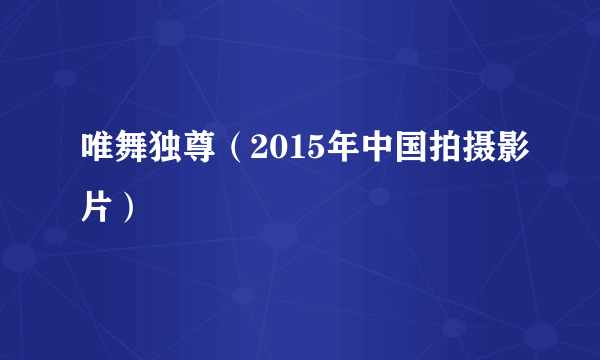 唯舞独尊（2015年中国拍摄影片）